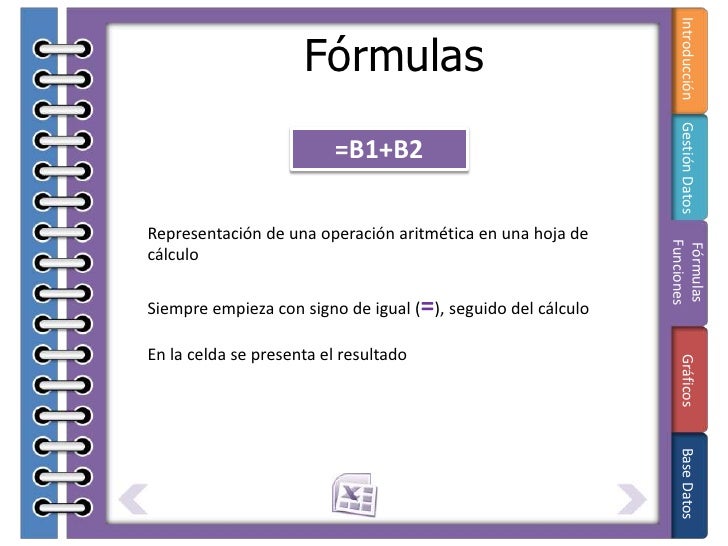 Fórmulas

=B1+B2

Representación de una operación aritmética en una hoja de cálculo

Siempre empieza con signo de igual (=), seguido del cálculo

En la celda se presenta el resultado

Introducción

Gestión Datos

Fórmulas Funciones

Gráficos

Base Datos